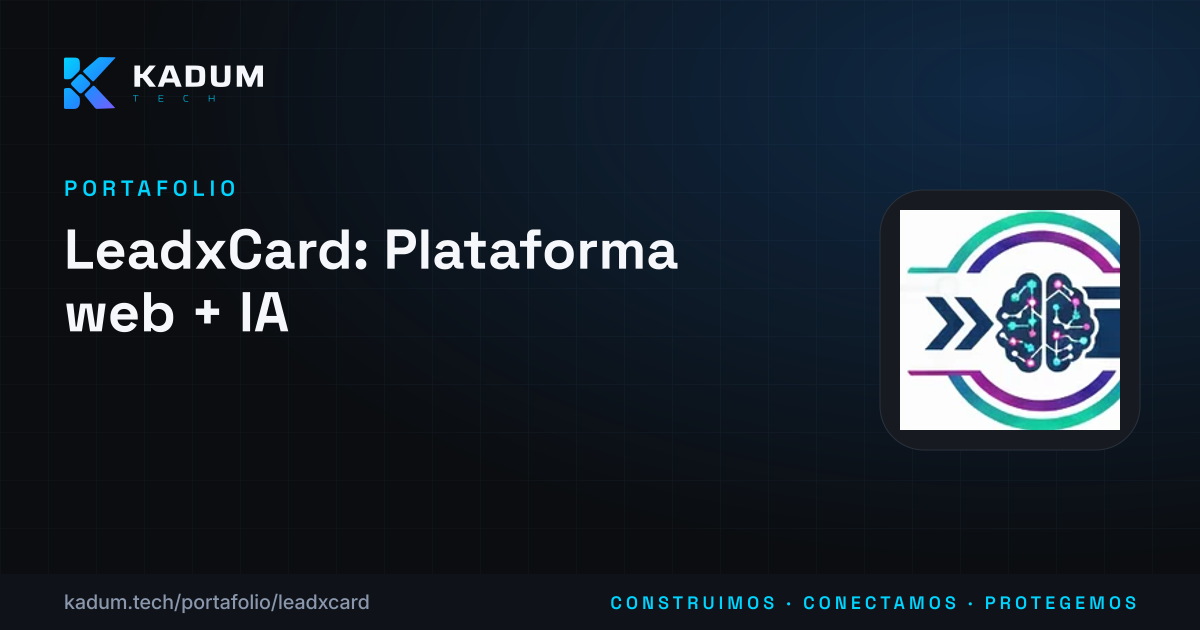 KADUM
TECH

PORTAFOLIO

LeadxCard: Plataforma web + IA

kadum.tech/portafolio/leadxcard

CONSTRUIMOS · CONECTAMOS · PROTEGEMOS